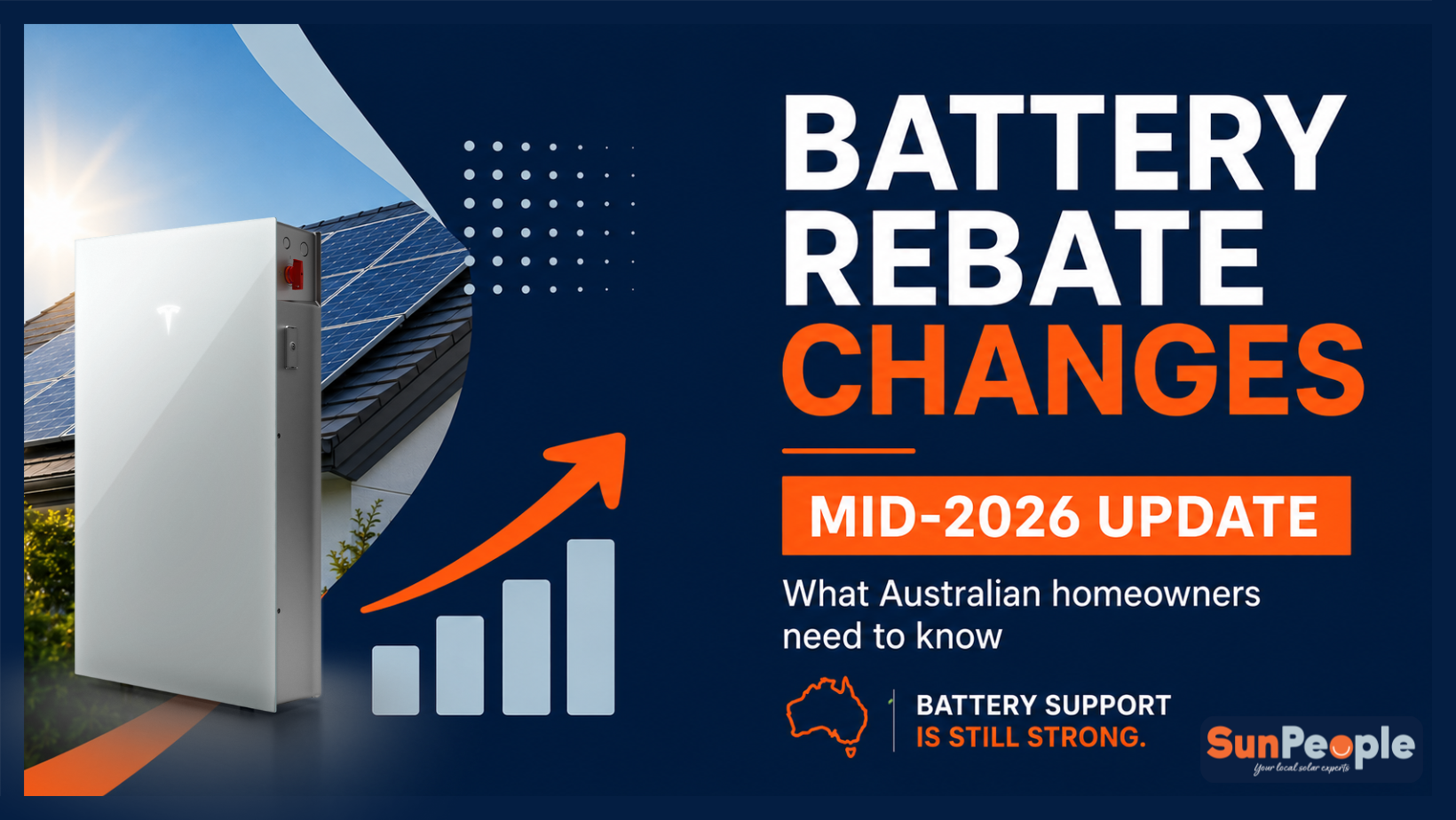 BATTERY REBATE CHANGES

MID-2026 UPDATE

What Australian homeowners need to know

BATTERY SUPPORT IS STILL STRONG.

SunPeople
Your local solar experts